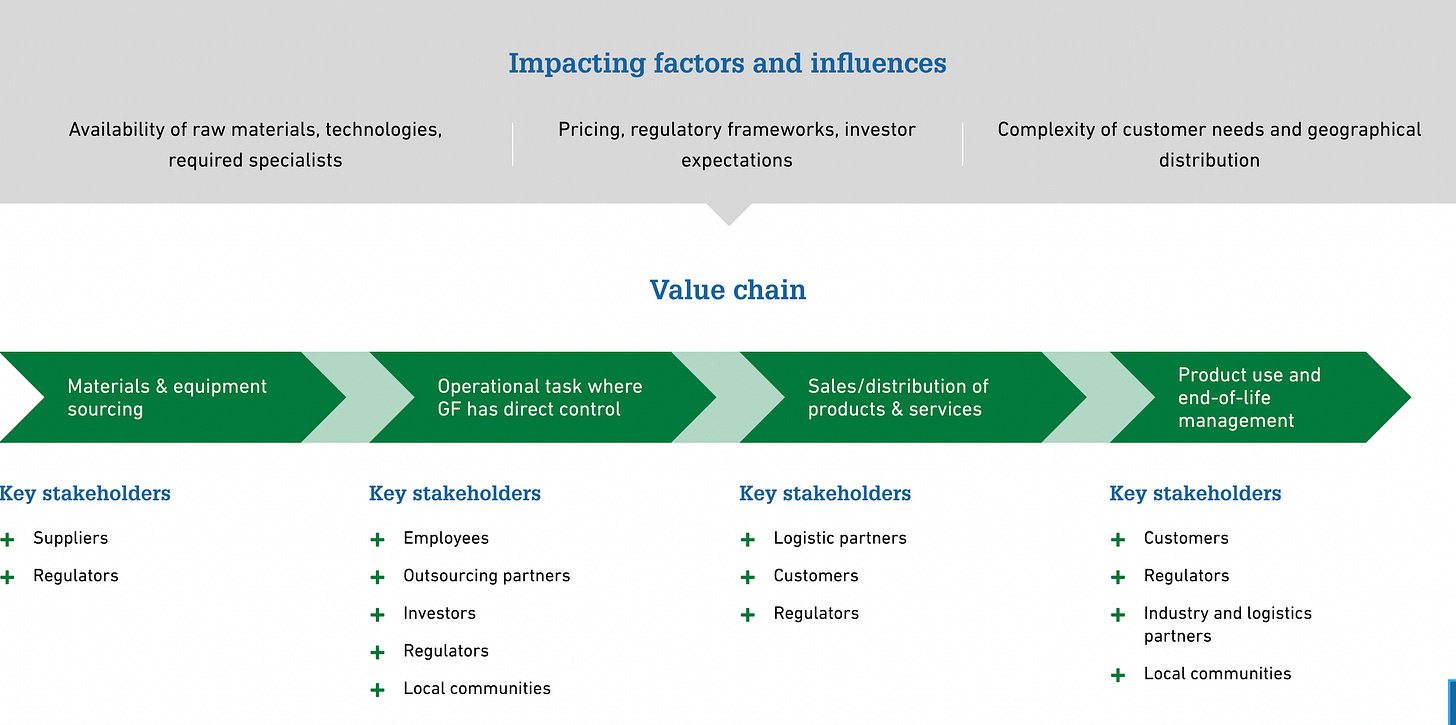 Impacting factors and influences

Availability of raw materials, technologies, required specialists

Pricing, regulatory frameworks, investor expectations

Complexity of customer needs and geographical distribution

Value chain

Materials & equipment sourcing

Operational task where GF has direct control

Sales/distribution of products & services

Product use and end-of-life management

Key stakeholders
+ Suppliers
+ Regulators

Key stakeholders
+ Employees
+ Outsourcing partners
+ Investors
+ Regulators
+ Local communities

Key stakeholders
+ Logistic partners
+ Customers
+ Regulators

Key stakeholders
+ Customers
+ Regulators
+ Industry and logistics partners
+ Local communities